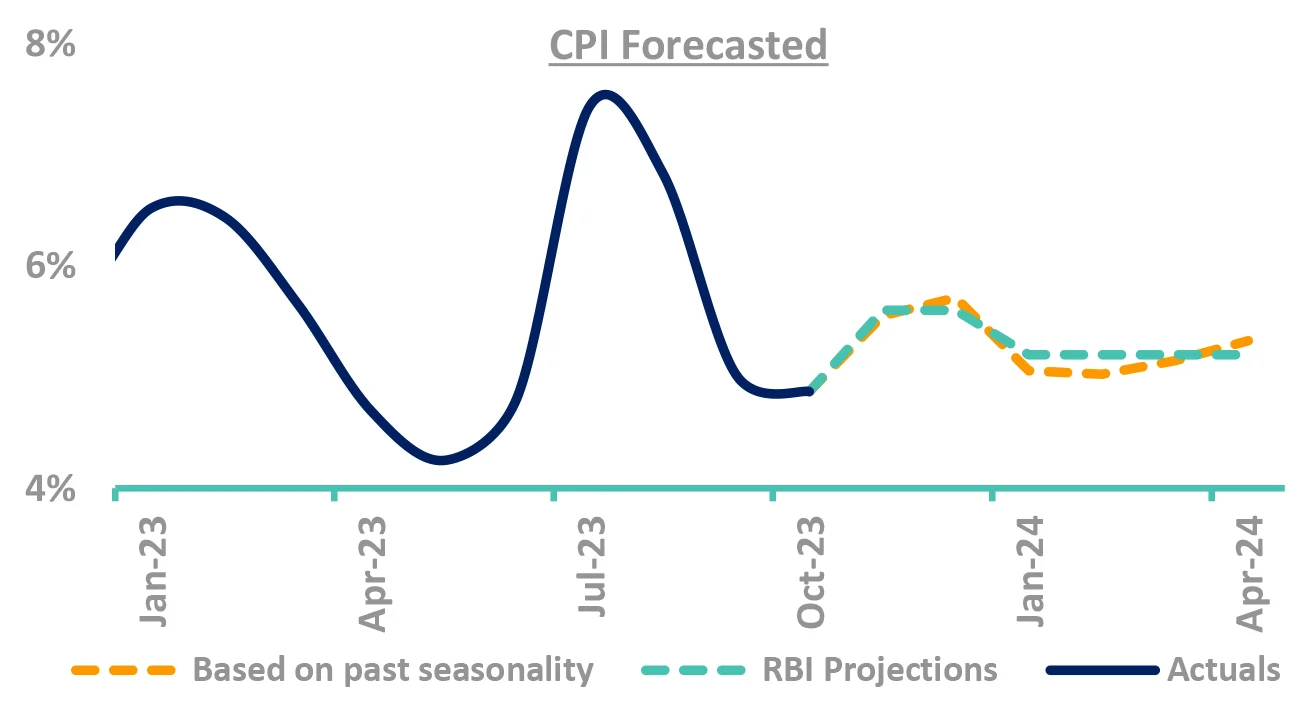 CPI Forecasted

8%

6%

4%

Jan-23

Apr-23

Jul-23

Oct-23

Jan-24

Apr-24

Based on past seasonality

RBI Projections

Actuals